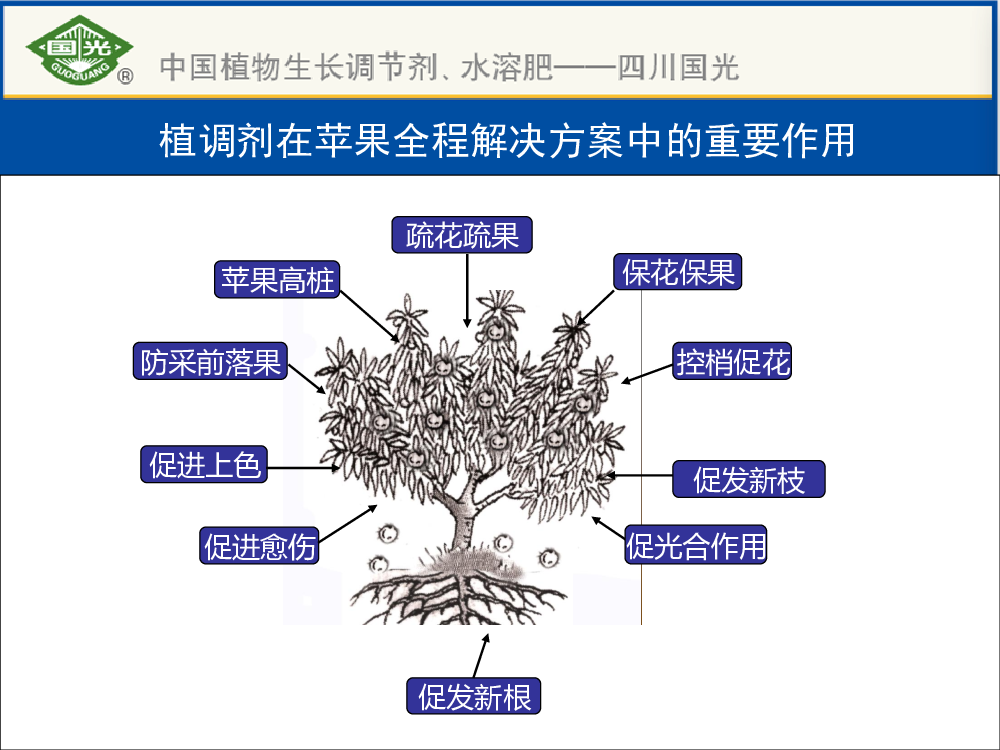 国光
GUOGUANG ®

中国植物生长调节剂、水溶肥——四川国光

植调剂在苹果全程解决方案中的重要作用

疏花疏果

苹果高桩

保花保果

防采前落果

控梢促花

促进上色

促发新枝

促进愈伤

促光合作用

促发新根